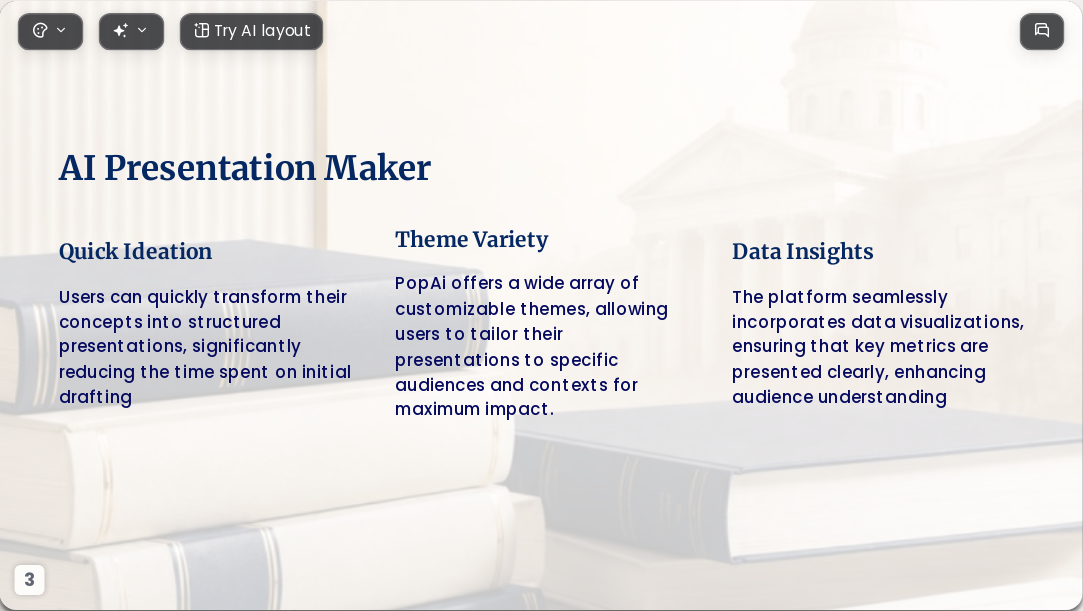 Try AI layout

AI Presentation Maker

Quick Ideation

Users can quickly transform their concepts into structured presentations, significantly reducing the time spent on initial drafting

Theme Variety

PopAi offers a wide array of customizable themes, allowing users to tailor their presentations to specific audiences and contexts for maximum impact.

Data Insights

The platform seamlessly incorporates data visualizations, ensuring that key metrics are presented clearly, enhancing audience understanding

3